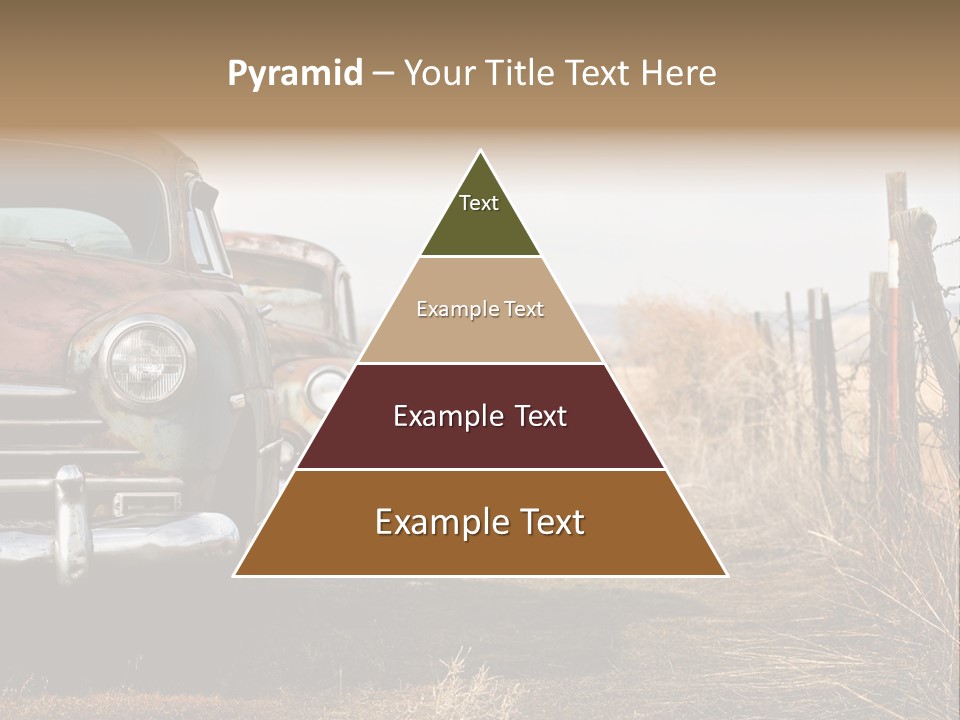 Pyramid – Your Title Text Here

Text

Example Text

Example Text

Example Text